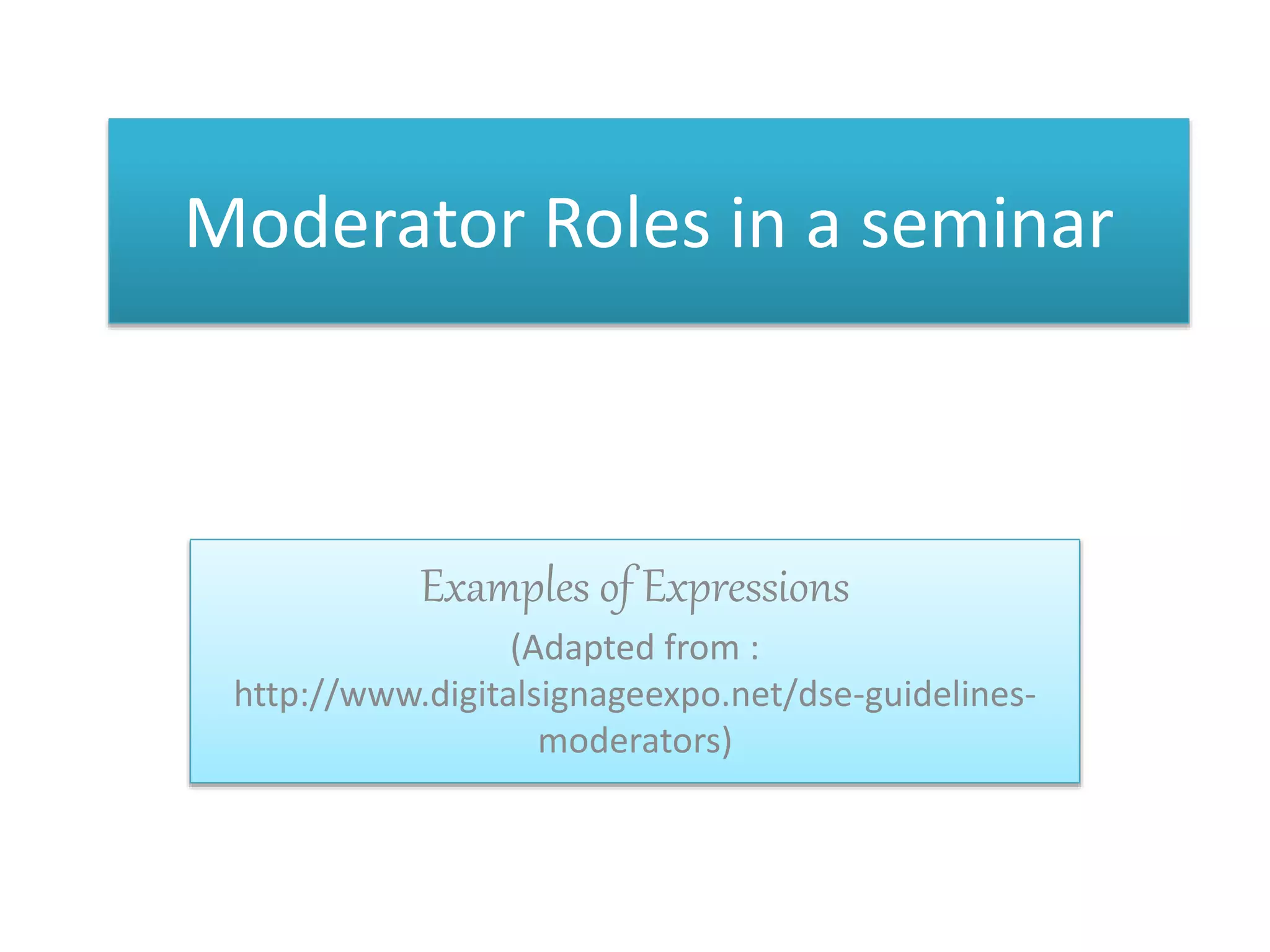 Moderator Roles in a seminar

Examples of Expressions

(Adapted from : http://www.digitalsignageexpo.net/dse-guidelines-moderators)